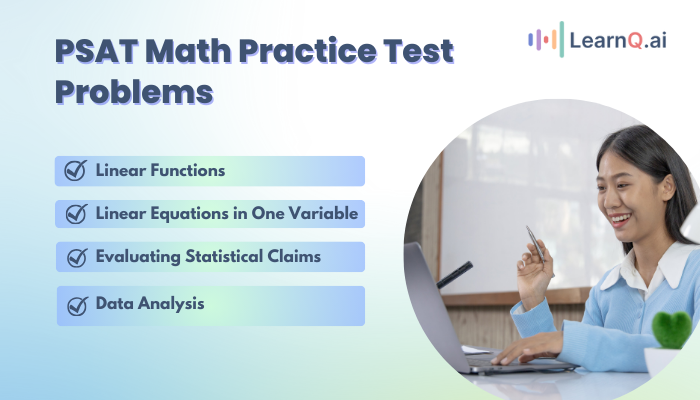 PSAT Math Practice Test Problems

LearnQ.ai

Linear Functions

Linear Equations in One Variable

Evaluating Statistical Claims

Data Analysis